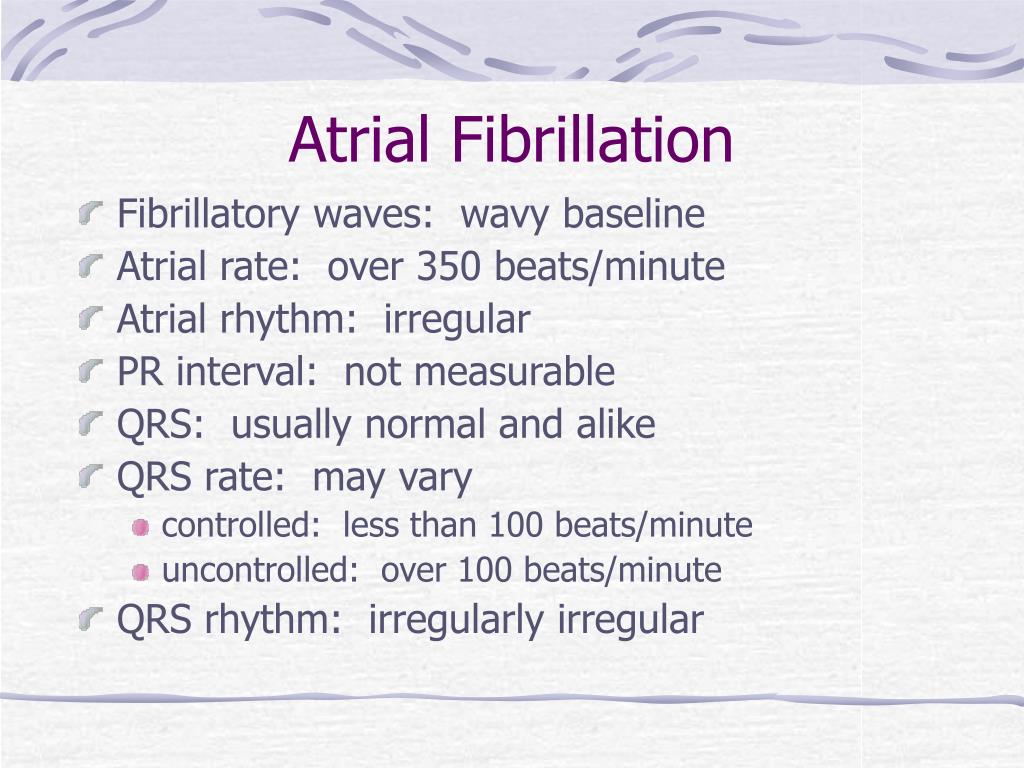 Atrial Fibrillation

Fibrillatory waves:  wavy baseline
Atrial rate:  over 350 beats/minute
Atrial rhythm:  irregular
PR interval:  not measurable
QRS:  usually normal and alike
QRS rate:  may vary
controlled:  less than 100 beats/minute
uncontrolled:  over 100 beats/minute
QRS rhythm:  irregularly irregular